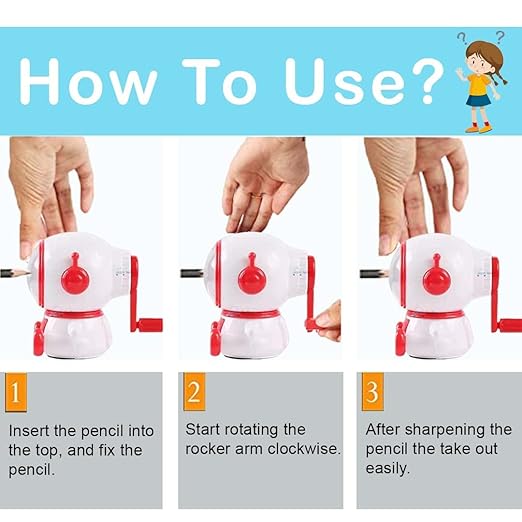 How To Use?

? ?

1

Insert the pencil into the top, and fix the pencil.

2

Start rotating the rocker arm clockwise.

3

After sharpening the pencil the take out easily.